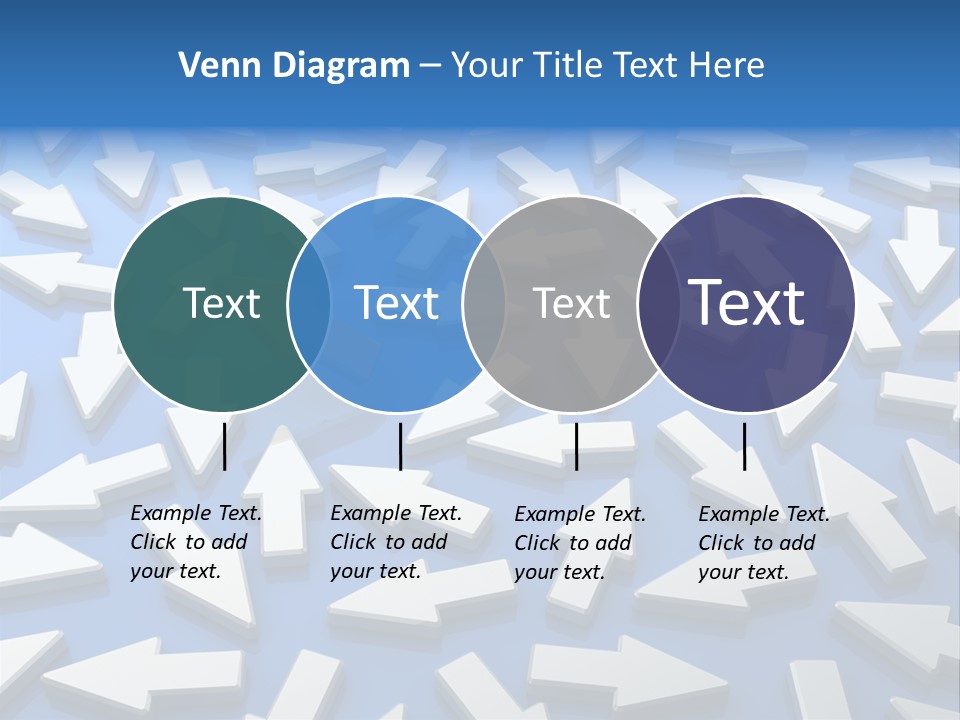 Venn Diagram – Your Title Text Here

Text

Text

Text

Text

Example Text. Click to add your text.

Example Text. Click to add your text.

Example Text. Click to add your text.

Example Text. Click to add your text.